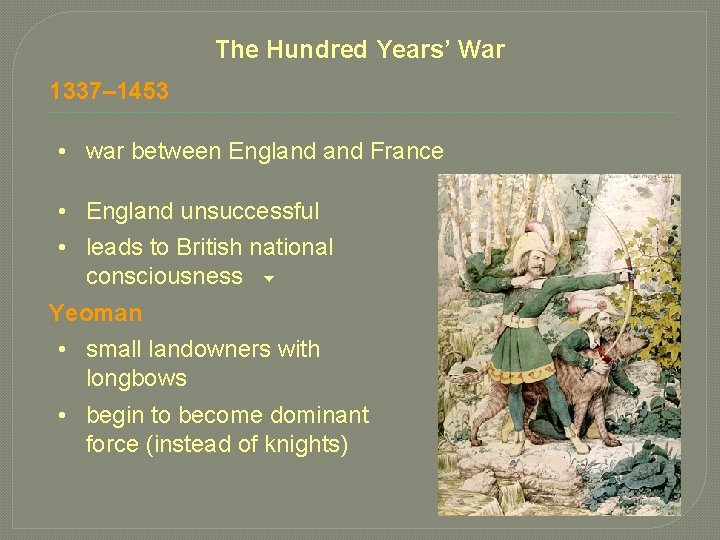 The Hundred Years' War

1337–1453

• war between England and France

• England unsuccessful
• leads to British national consciousness

Yeoman

• small landowners with longbows
• begin to become dominant force (instead of knights)